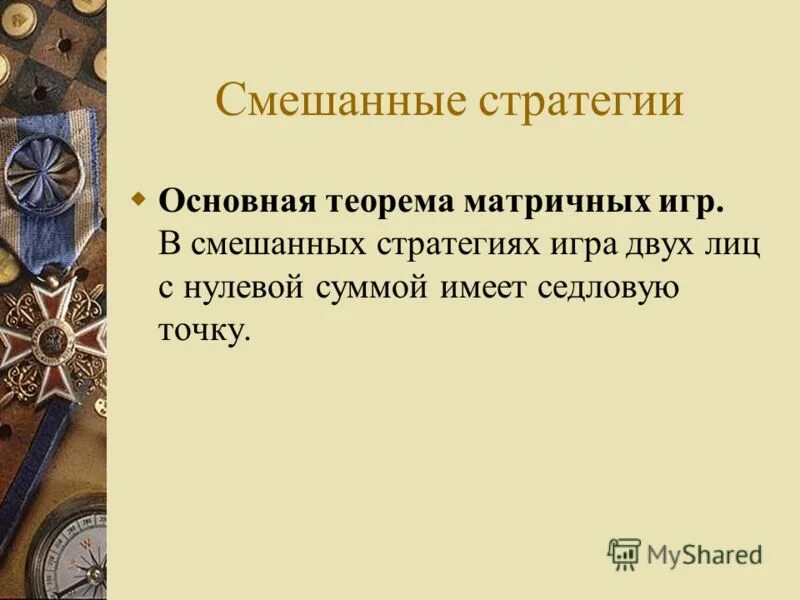 Смешанные стратегии

Основная теорема матричных игр. В смешанных стратегиях игра двух лиц с нулевой суммой имеет седловую точку.

MyShared